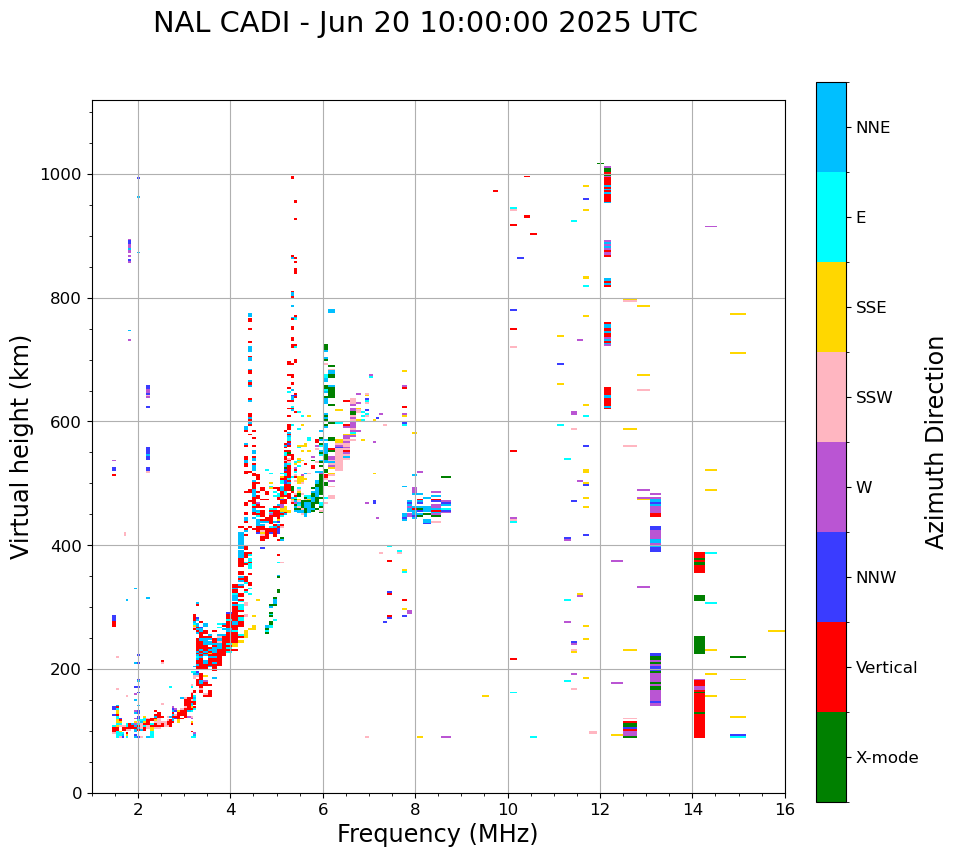 NAL CADI - Jun 20 10:00:00 2025 UTC

Virtual height (km)

1000
800
600
400
200
0

2
4
6
8
10
12
14
16

Frequency (MHz)

NNE
E
SSE
SSW
W
NNW
Vertical
X-mode

Azimuth Direction